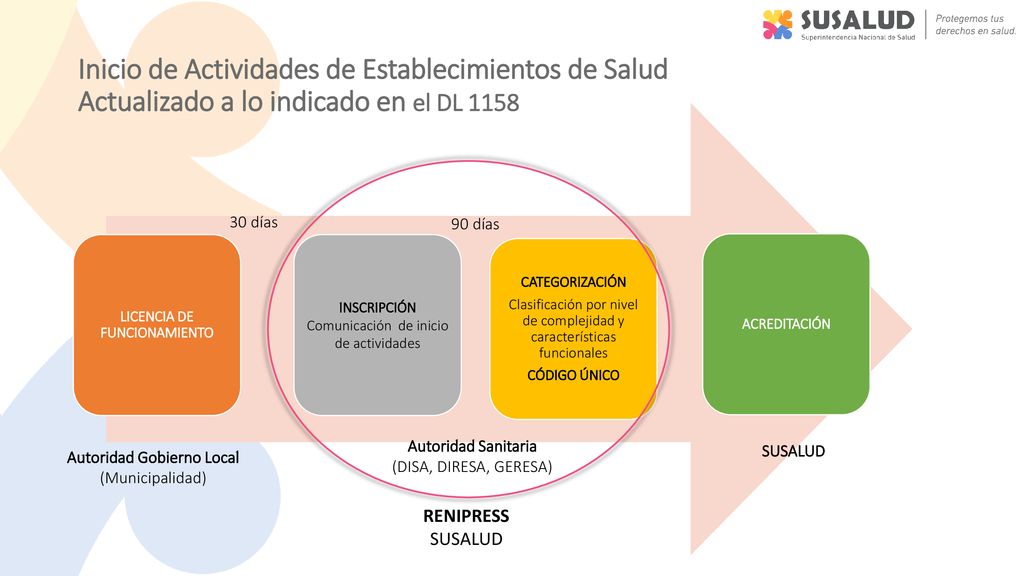 SUSALUD
Superintendencia Nacional de Salud
Protegemos tus derechos en salud.

Inicio de Actividades de Establecimientos de Salud
Actualizado a lo indicado en el DL 1158

30 días

90 días

LICENCIA DE FUNCIONAMIENTO

INSCRIPCIÓN
Comunicación de inicio de actividades

CATEGORIZACIÓN
Clasificación por nivel de complejidad y características funcionales
CÓDIGO ÚNICO

ACREDITACIÓN

Autoridad Gobierno Local
(Municipalidad)

Autoridad Sanitaria
(DISA, DIRESA, GERESA)

SUSALUD

RENIPRESS
SUSALUD